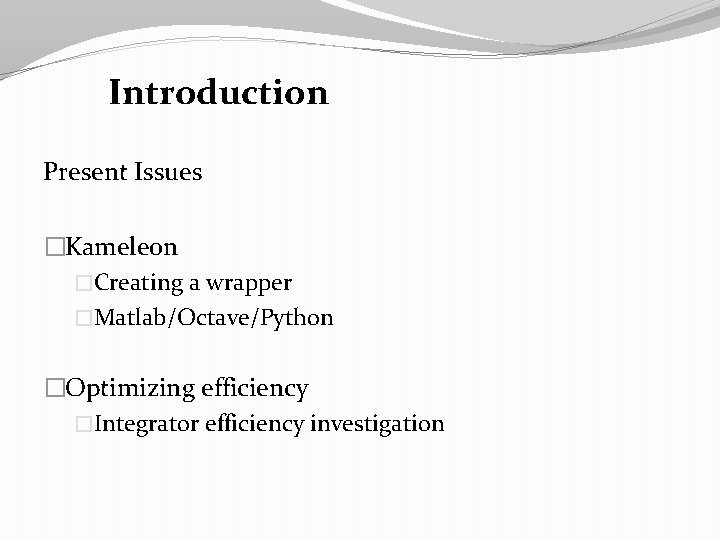 Introduction

Present Issues

□Kameleon
□Creating a wrapper
□Matlab/Octave/Python

□Optimizing efficiency
□Integrator efficiency investigation